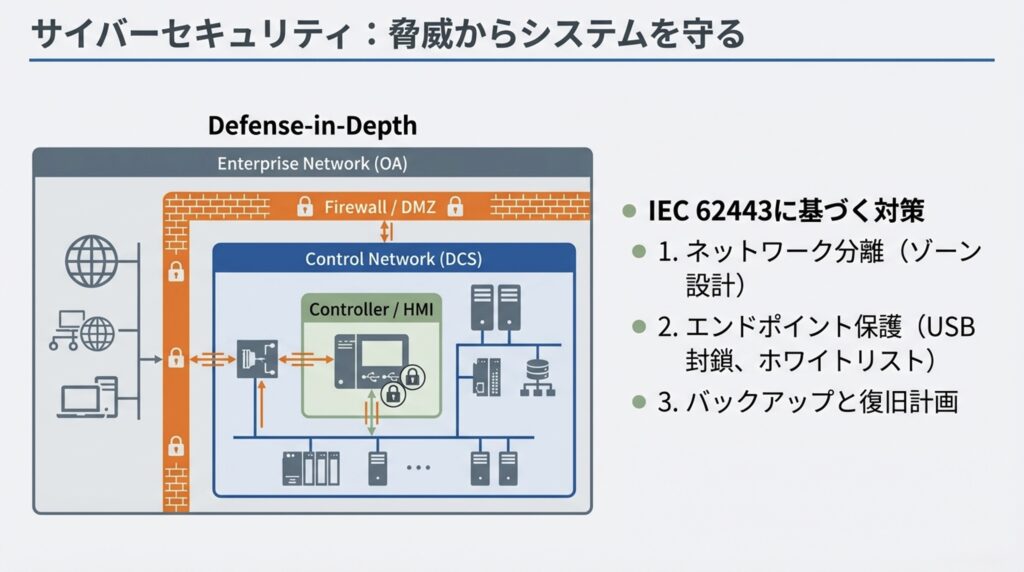 サイバーセキュリティ：脅威からシステムを守る

Defense-in-Depth

Enterprise Network (OA)

Firewall / DMZ

Control Network (DCS)

Controller / HMI

...

IEC 62443に基づく対策

1. ネットワーク分離（ゾーン設計）

2. エンドポイント保護（USB封鎖、ホワイトリスト）

3. バックアップと復旧計画